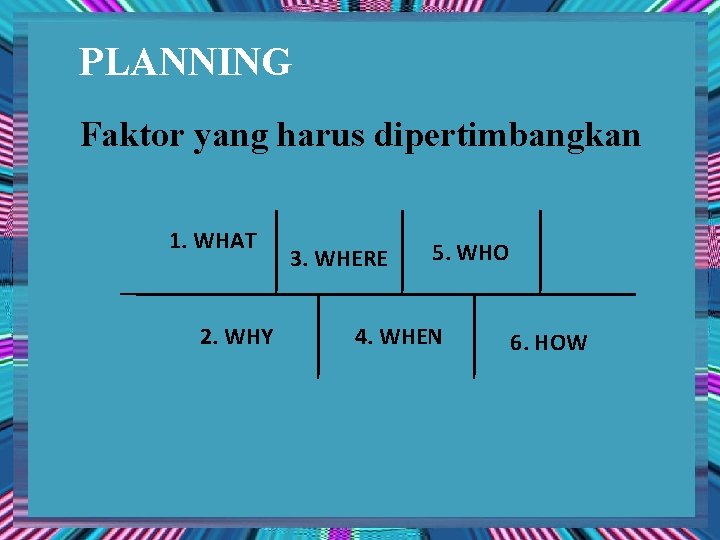 PLANNING

Faktor yang harus dipertimbangkan

1. WHAT

3. WHERE

5. WHO

2. WHY

4. WHEN

6. HOW